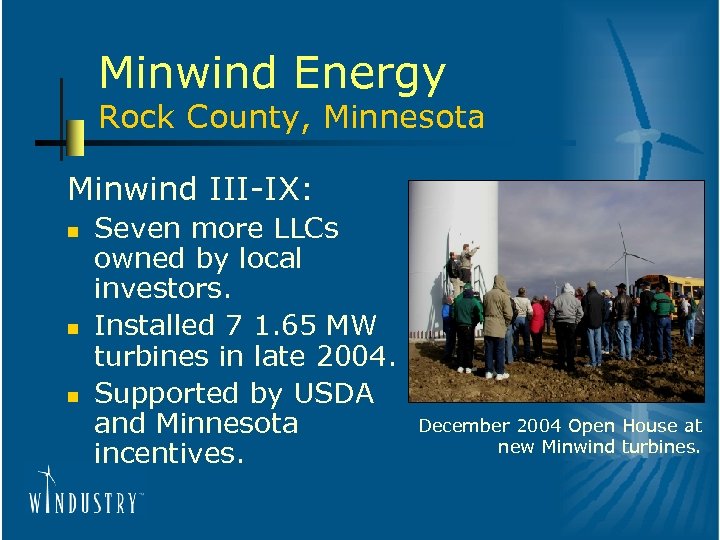 Minwind Energy
Rock County, Minnesota

Minwind III-IX:

- Seven more LLCs owned by local investors.
- Installed 7 1.65 MW turbines in late 2004.
- Supported by USDA and Minnesota incentives.

December 2004 Open House at new Minwind turbines.

WINDUSTRY™